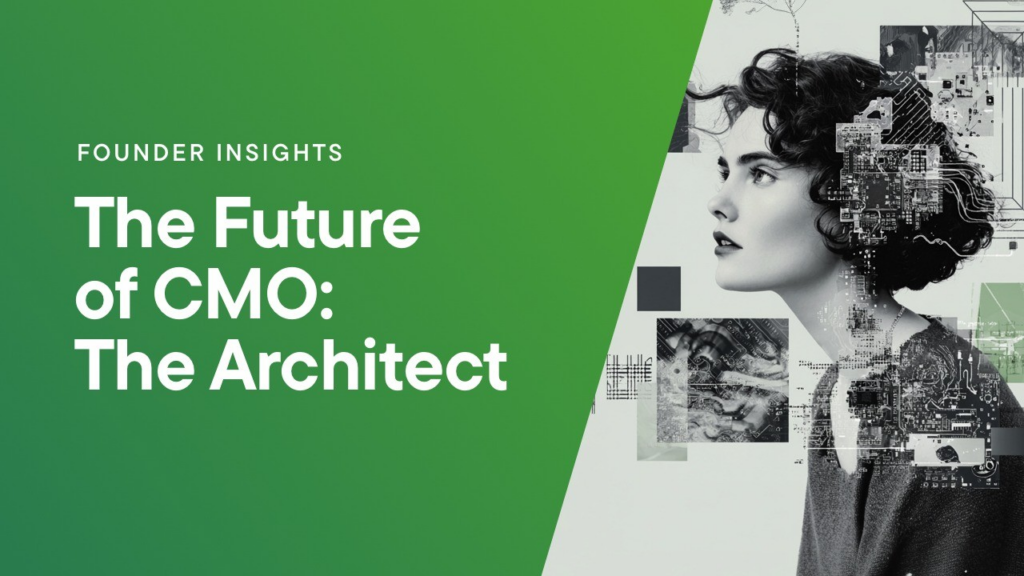 FOUNDER INSIGHTS

The Future of CMO: The Architect